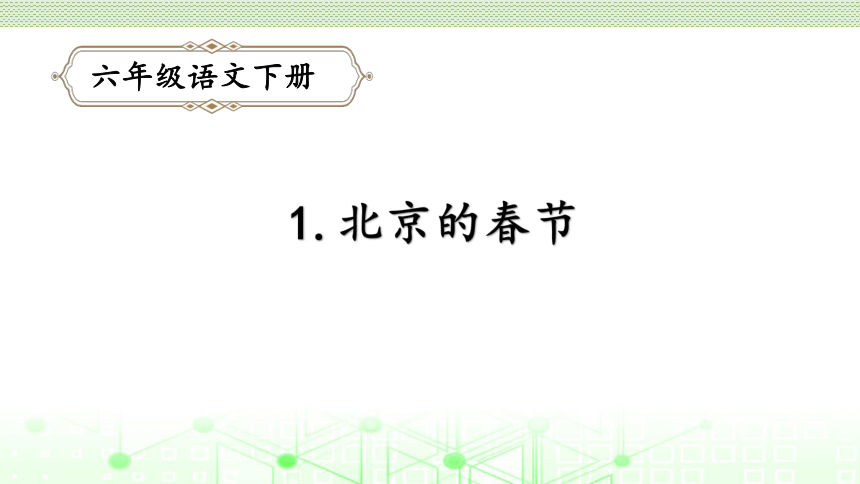 六年级语文下册

1. 北京的春节